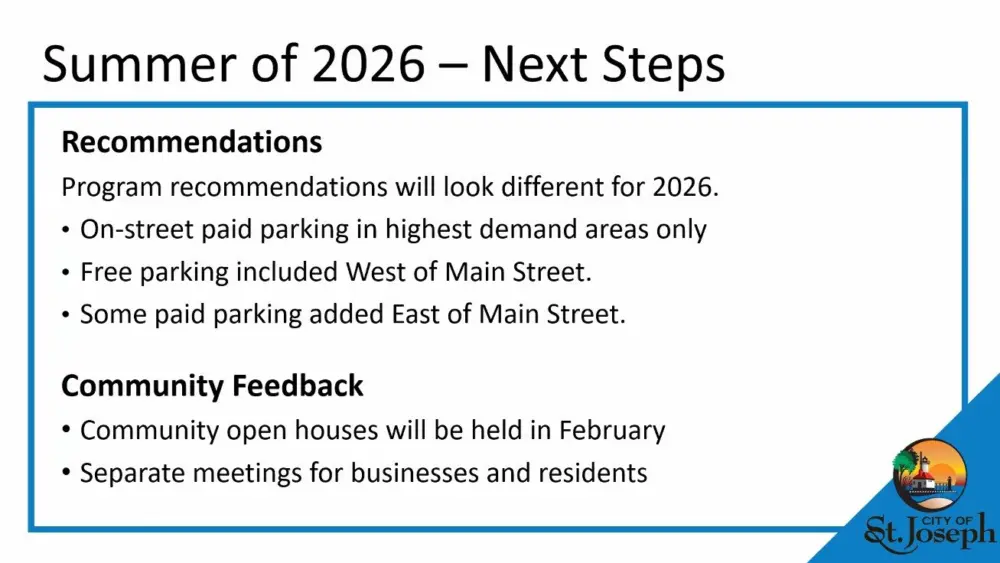 Summer of 2026 – Next Steps

Recommendations

Program recommendations will look different for 2026.

• On-street paid parking in highest demand areas only
• Free parking included West of Main Street.
• Some paid parking added East of Main Street.

Community Feedback

• Community open houses will be held in February
• Separate meetings for businesses and residents

CITY OF
St. Joseph